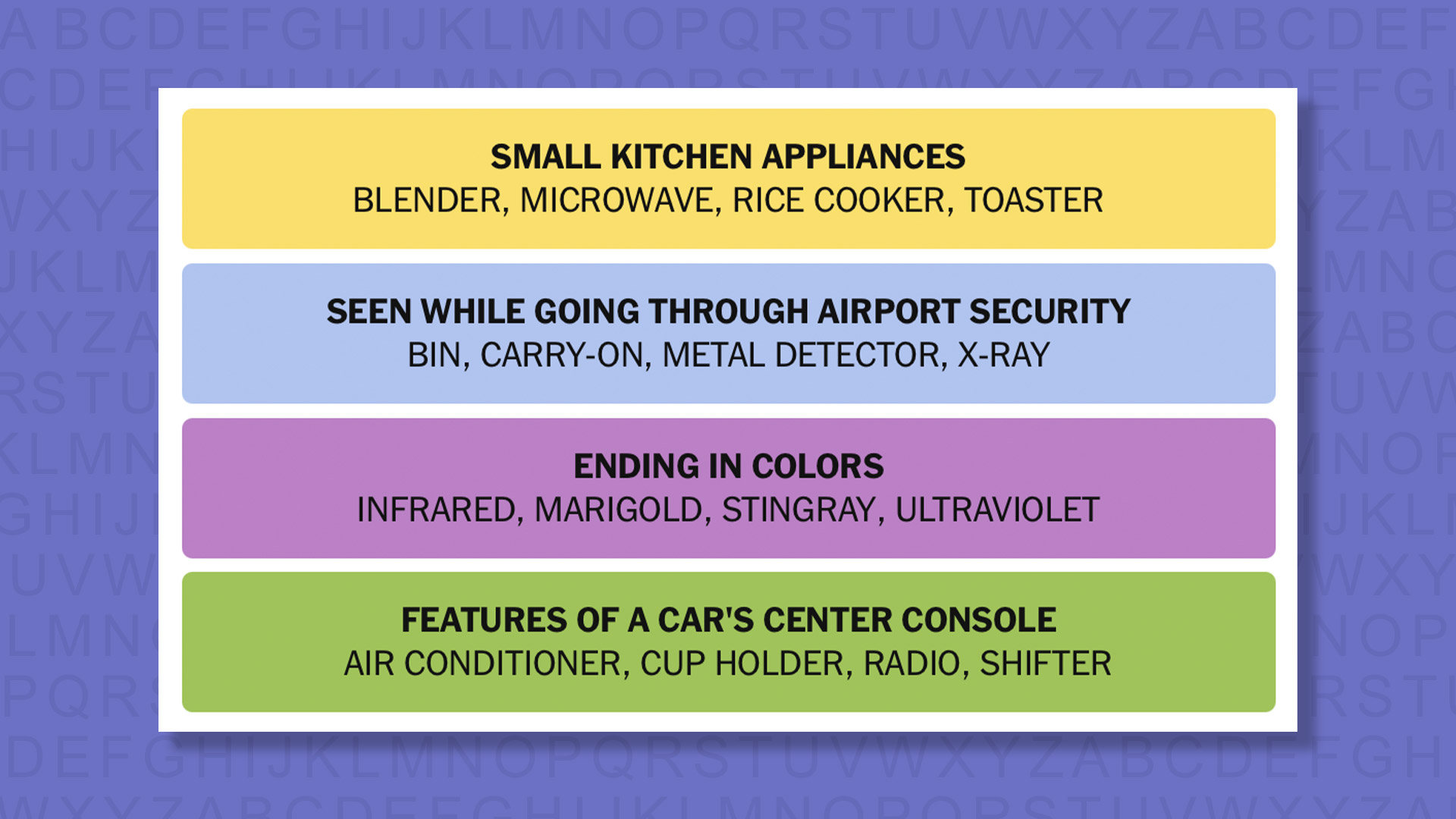 SMALL KITCHEN APPLIANCES
BLENDER, MICROWAVE, RICE COOKER, TOASTER

SEEN WHILE GOING THROUGH AIRPORT SECURITY
BIN, CARRY-ON, METAL DETECTOR, X-RAY

ENDING IN COLORS
INFRARED, MARIGOLD, STINGRAY, ULTRAVIOLET

FEATURES OF A CAR'S CENTER CONSOLE
AIR CONDITIONER, CUP HOLDER, RADIO, SHIFTER